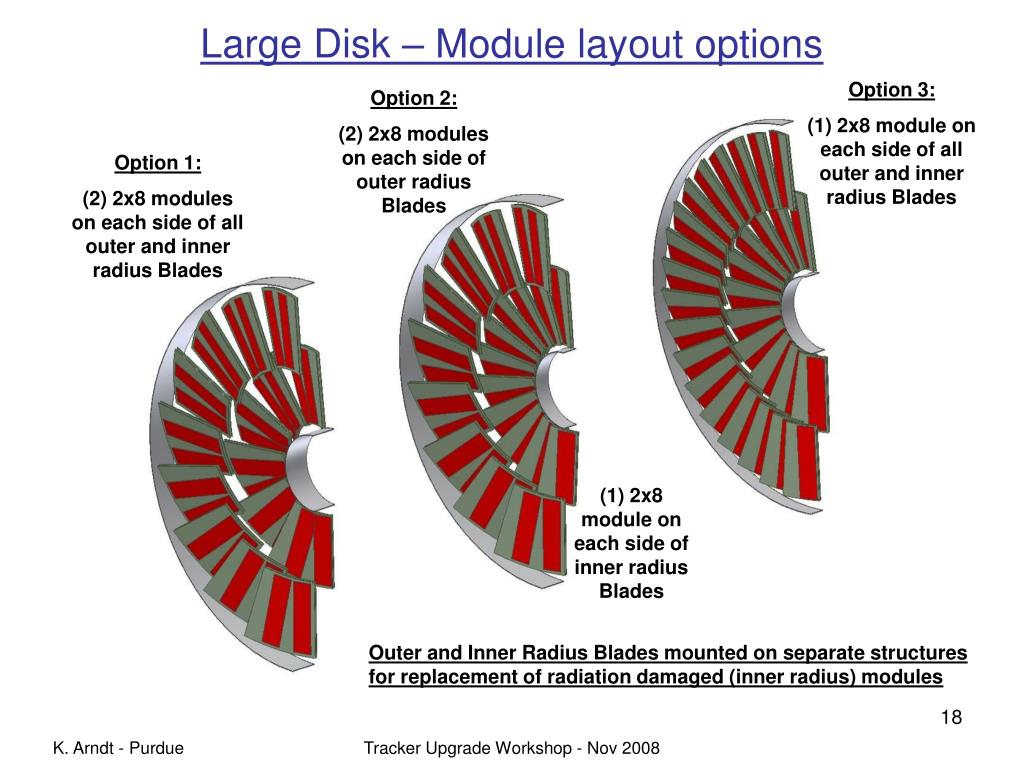 Large Disk – Module layout options

Option 1:

(2) 2x8 modules on each side of all outer and inner radius Blades

Option 2:

(2) 2x8 modules on each side of outer radius Blades

(1) 2x8 module on each side of inner radius Blades

Option 3:

(1) 2x8 module on each side of all outer and inner radius Blades

Outer and Inner Radius Blades mounted on separate structures for replacement of radiation damaged (inner radius) modules

18

K. Arndt - Purdue

Tracker Upgrade Workshop - Nov 2008